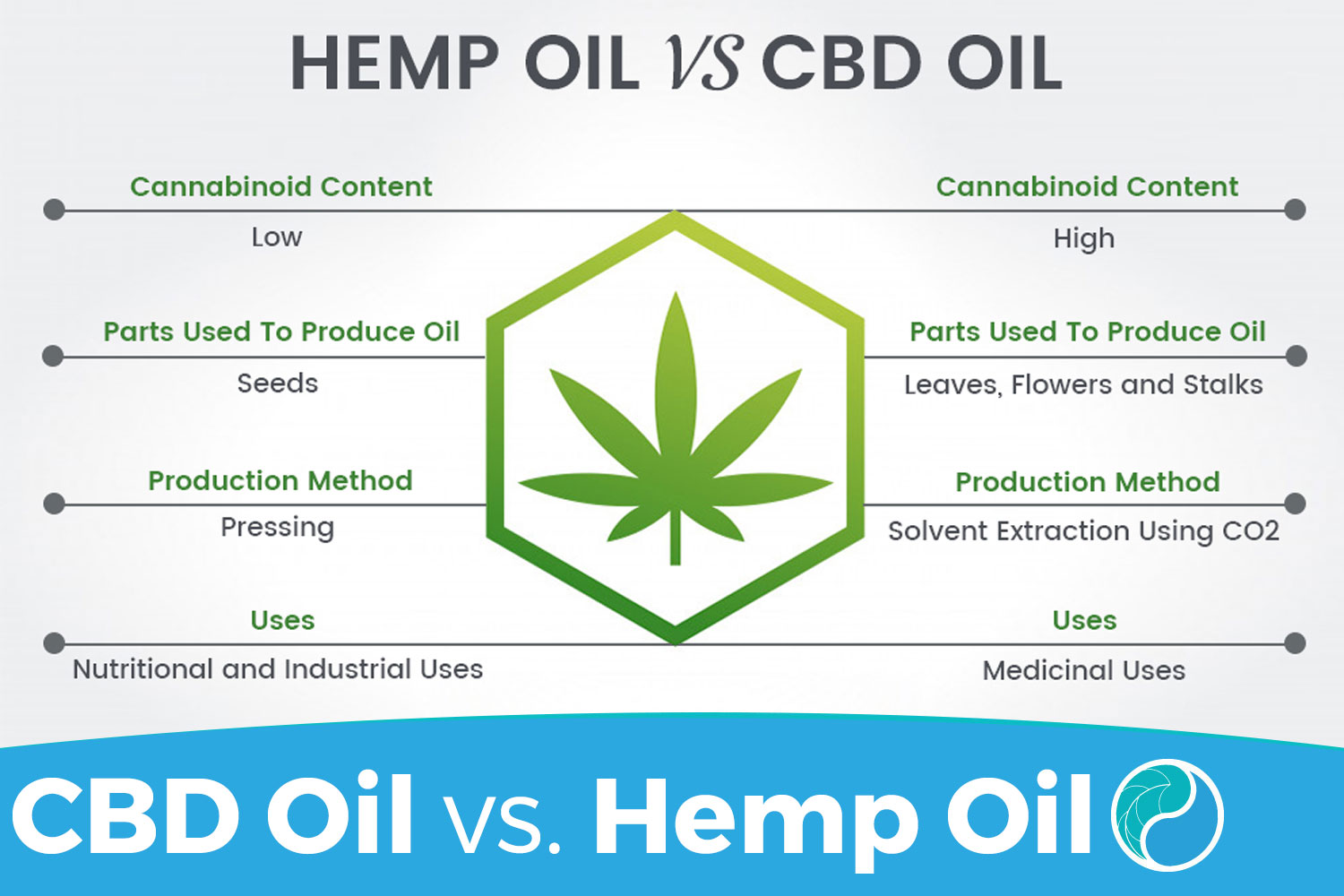 HEMP OIL VS CBD OIL

Cannabinoid Content
Low

Parts Used To Produce Oil
Seeds

Production Method
Pressing

Uses
Nutritional and Industrial Uses

Cannabinoid Content
High

Parts Used To Produce Oil
Leaves, Flowers and Stalks

Production Method
Solvent Extraction Using CO2

Uses
Medicinal Uses

CBD Oil vs. Hemp Oil